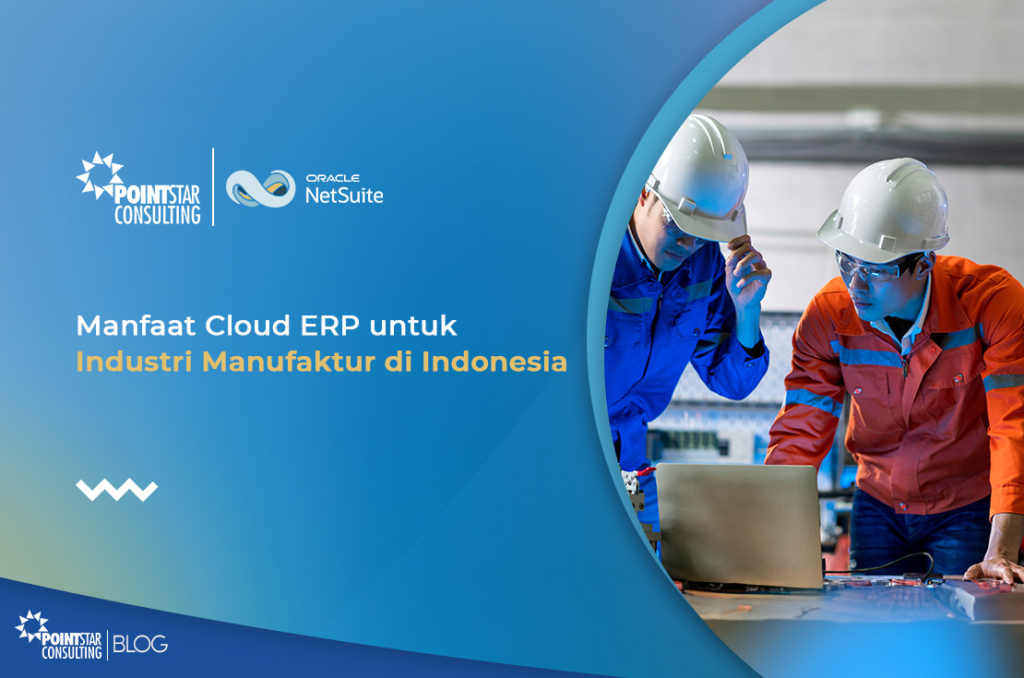 POINTSTAR CONSULTING

ORACLE NetSuite

Manfaat Cloud ERP untuk Industri Manufaktur di Indonesia

POINTSTAR CONSULTING | BLOG